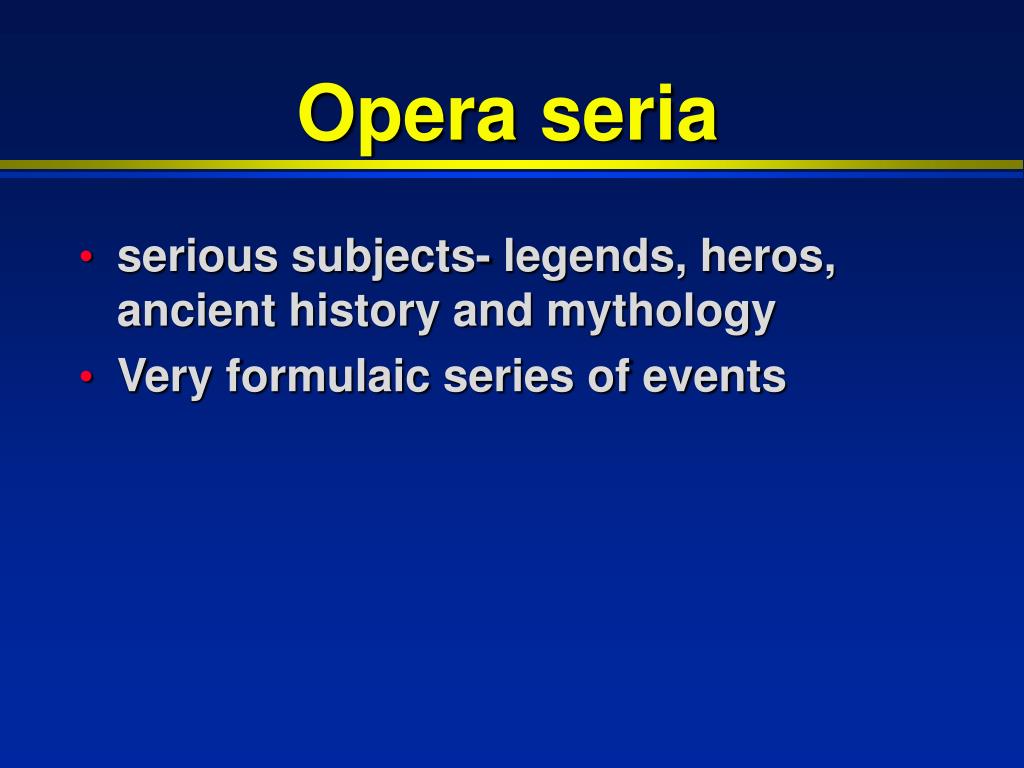 Opera seria

• serious subjects- legends, heros, ancient history and mythology
• Very formulaic series of events